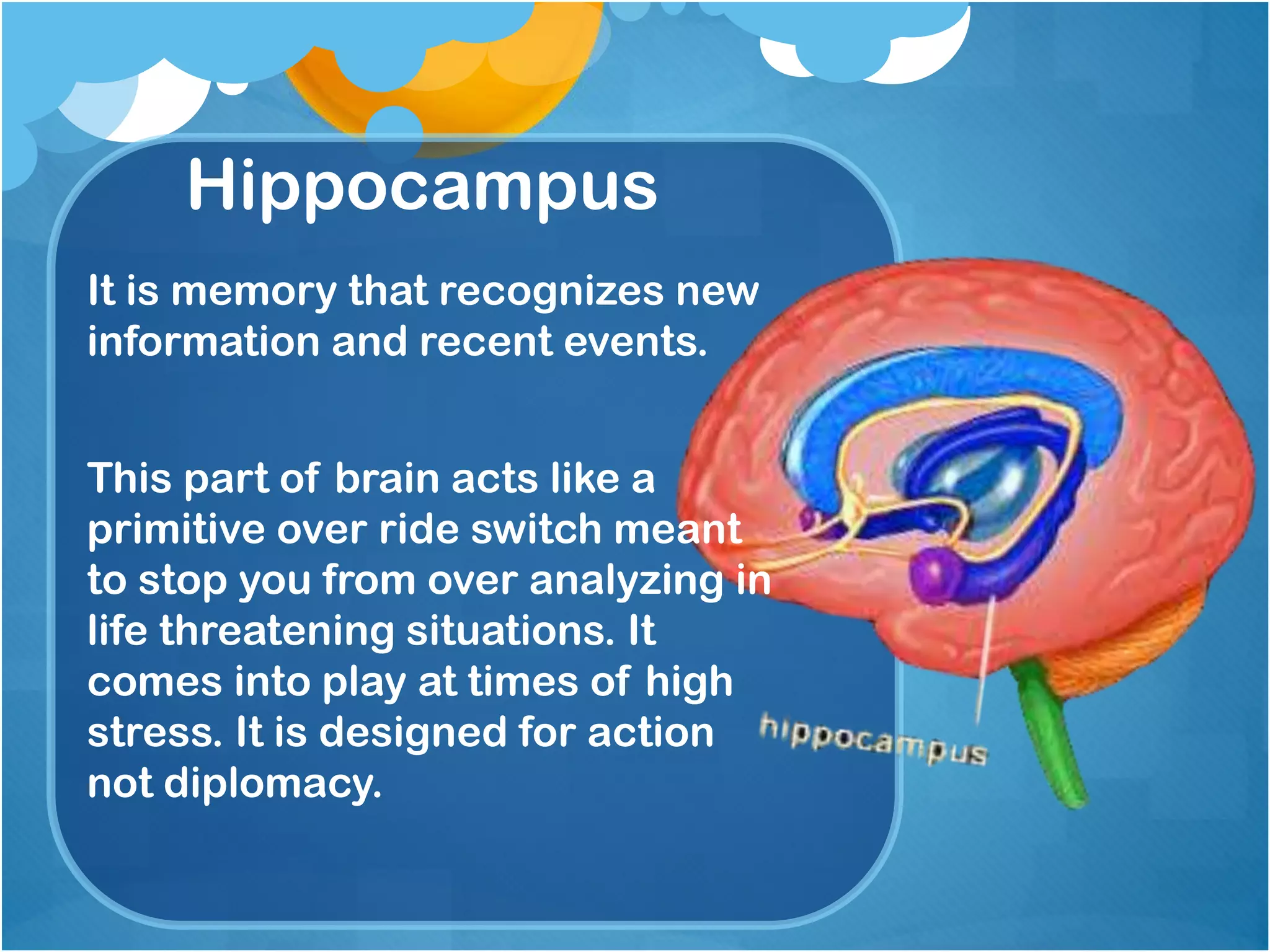 Hippocampus

It is memory that recognizes new information and recent events.

This part of brain acts like a primitive over ride switch meant to stop you from over analyzing in life threatening situations. It comes into play at times of high stress. It is designed for action not diplomacy.

hippocampus